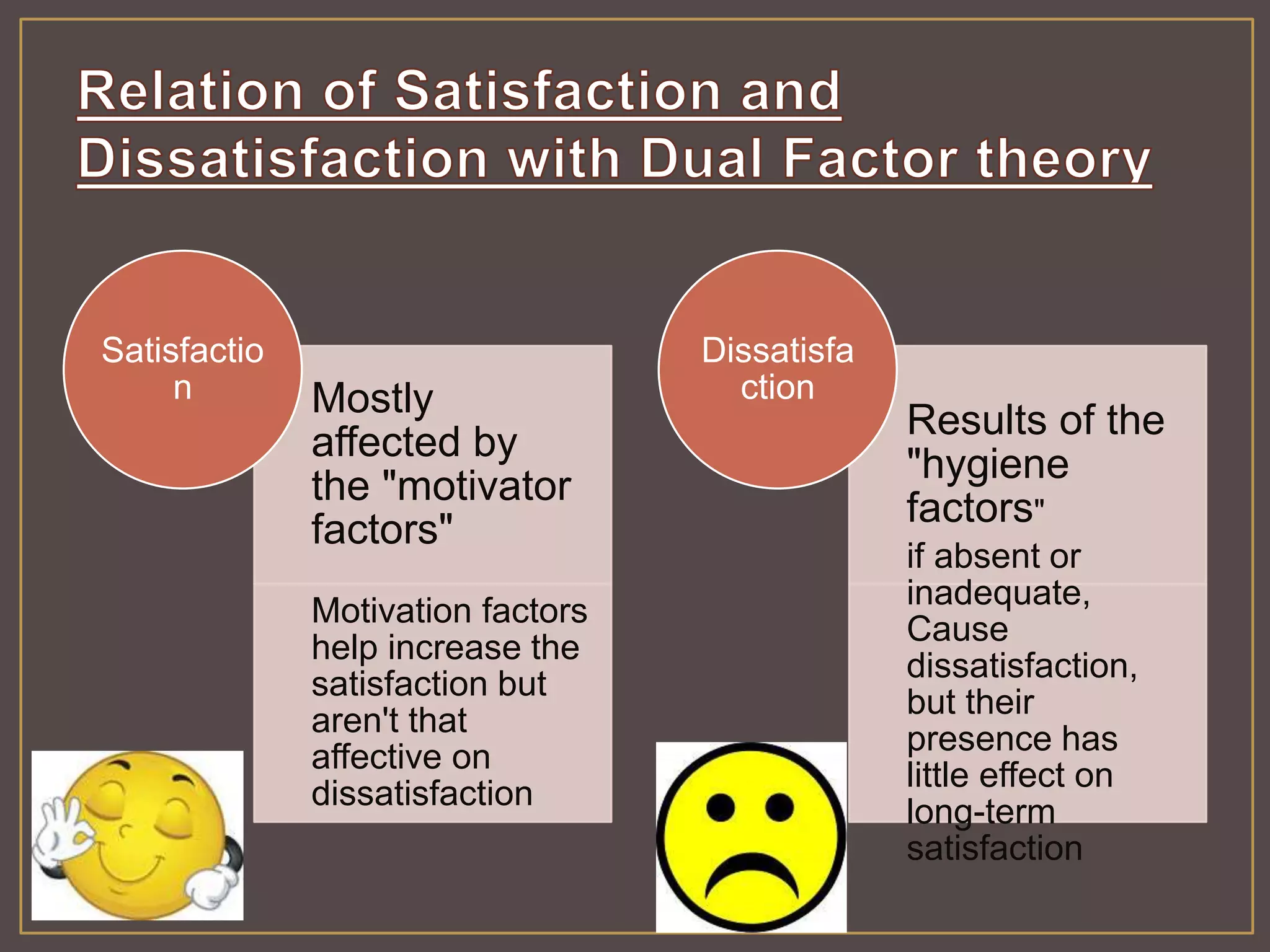 Relation of Satisfaction and Dissatisfaction with Dual Factor theory

Satisfaction

Mostly affected by the "motivator factors"

Motivation factors help increase the satisfaction but aren't that affective on dissatisfaction

Dissatisfaction

Results of the "hygiene factors"

if absent or inadequate, Cause dissatisfaction, but their presence has little effect on long-term satisfaction